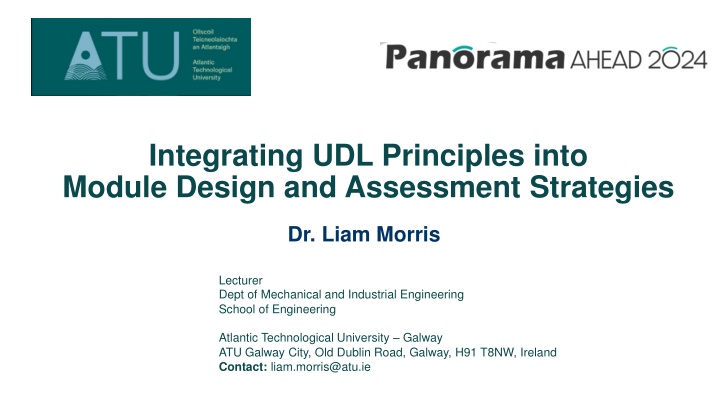 ATU
Ollscoil Teicneolaíochta an Atlantaigh
Atlantic Technological University

Panorama AHEAD 2024

Integrating UDL Principles into Module Design and Assessment Strategies

Dr. Liam Morris

Lecturer
Dept of Mechanical and Industrial Engineering
School of Engineering

Atlantic Technological University – Galway
ATU Galway City, Old Dublin Road, Galway, H91 T8NW, Ireland
Contact: liam.morris@atu.ie